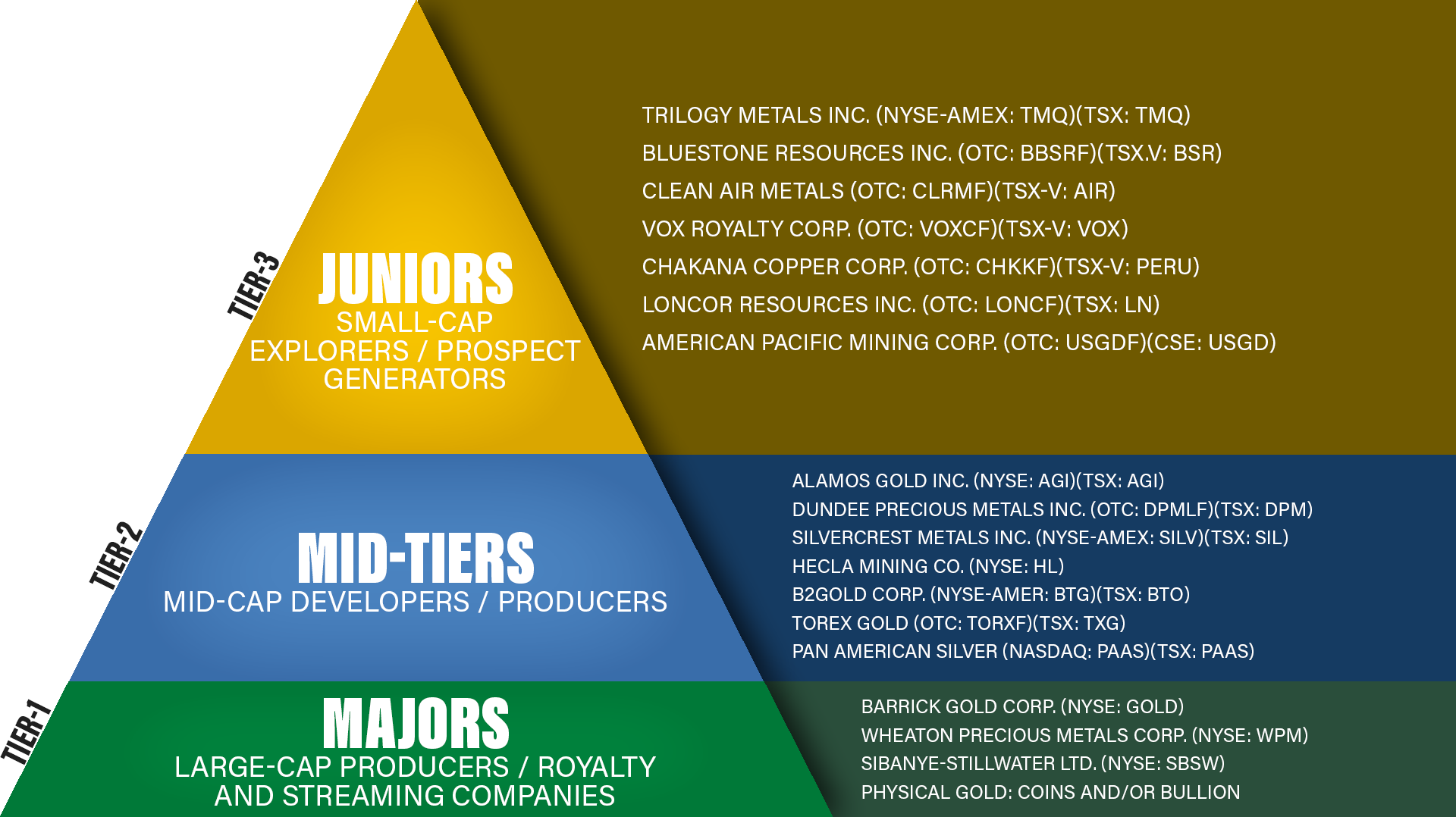 TIER-3

JUNIORS
SMALL-CAP EXPLORERS / PROSPECT GENERATORS

TRILOGY METALS INC. (NYSE-AMEX: TMQ)(TSX: TMQ)
BLUESTONE RESOURCES INC. (OTC: BBSRF)(TSX.V: BSR)
CLEAN AIR METALS (OTC: CLRMF)(TSX-V: AIR)
VOX ROYALTY CORP. (OTC: VOXCF)(TSX-V: VOX)
CHAKANA COPPER CORP. (OTC: CHKKF)(TSX-V: PERU)
LONCOR RESOURCES INC. (OTC: LONCF)(TSX: LN)
AMERICAN PACIFIC MINING CORP. (OTC: USGDF)(CSE: USGD)

TIER-2

MID-TIERS
MID-CAP DEVELOPERS / PRODUCERS

ALAMOS GOLD INC. (NYSE: AGI)(TSX: AGI)
DUNDEE PRECIOUS METALS INC. (OTC: DPMLF)(TSX: DPM)
SILVERCREST METALS INC. (NYSE-AMEX: SILV)(TSX: SIL)
HECLA MINING CO. (NYSE: HL)
B2GOLD CORP. (NYSE-AMER: BTG)(TSX: BTO)
TOREX GOLD (OTC: TORXF)(TSX: TXG)
PAN AMERICAN SILVER (NASDAQ: PAAS)(TSX: PAAS)

TIER-1

MAJORS
LARGE-CAP PRODUCERS / ROYALTY AND STREAMING COMPANIES

BARRICK GOLD CORP. (NYSE: GOLD)
WHEATON PRECIOUS METALS CORP. (NYSE: WPM)
SIBANYE-STILLWATER LTD. (NYSE: SBSW)
PHYSICAL GOLD: COINS AND/OR BULLION